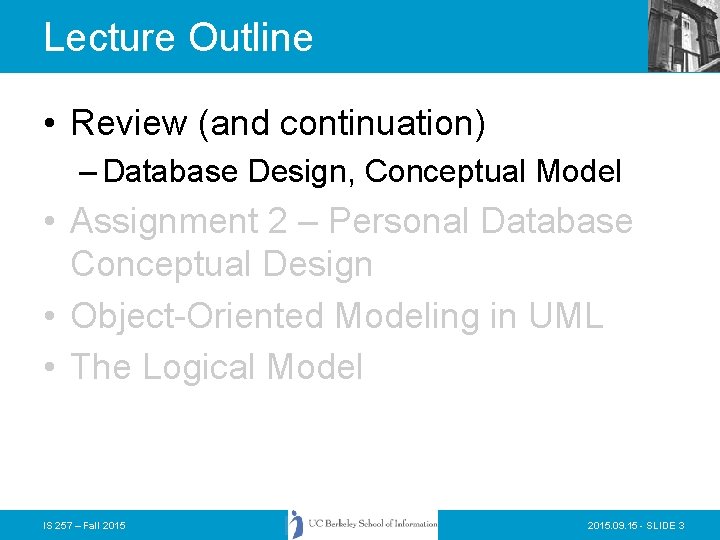 Lecture Outline

• Review (and continuation)
– Database Design, Conceptual Model

• Assignment 2 – Personal Database Conceptual Design

• Object-Oriented Modeling in UML

• The Logical Model

IS 257 – Fall 2015

UC Berkeley School of Information

2015.09.15 - SLIDE 3